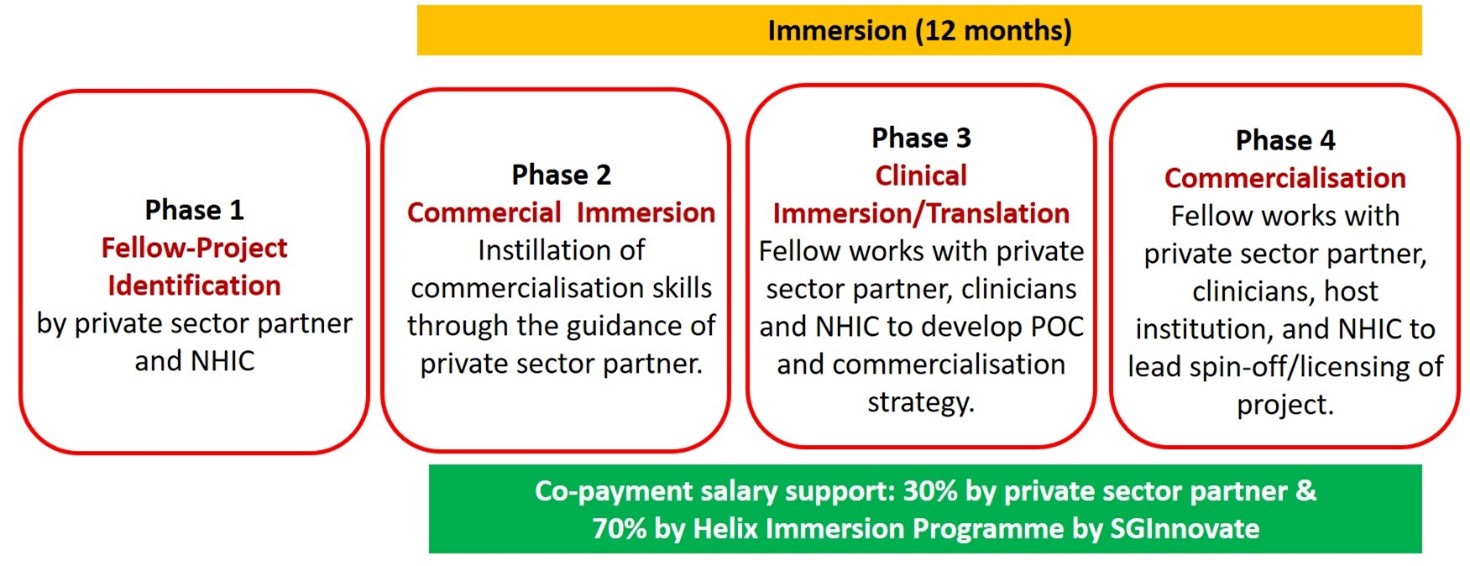 Immersion (12 months)

Phase 1
Fellow-Project Identification
by private sector partner and NHIC

Phase 2
Commercial Immersion
Instillation of commercialisation skills through the guidance of private sector partner.

Phase 3
Clinical Immersion/Translation
Fellow works with private sector partner, clinicians and NHIC to develop POC and commercialisation strategy.

Phase 4
Commercialisation
Fellow works with private sector partner, clinicians, host institution, and NHIC to lead spin-off/licensing of project.

Co-payment salary support: 30% by private sector partner & 70% by Helix Immersion Programme by SGInnovate